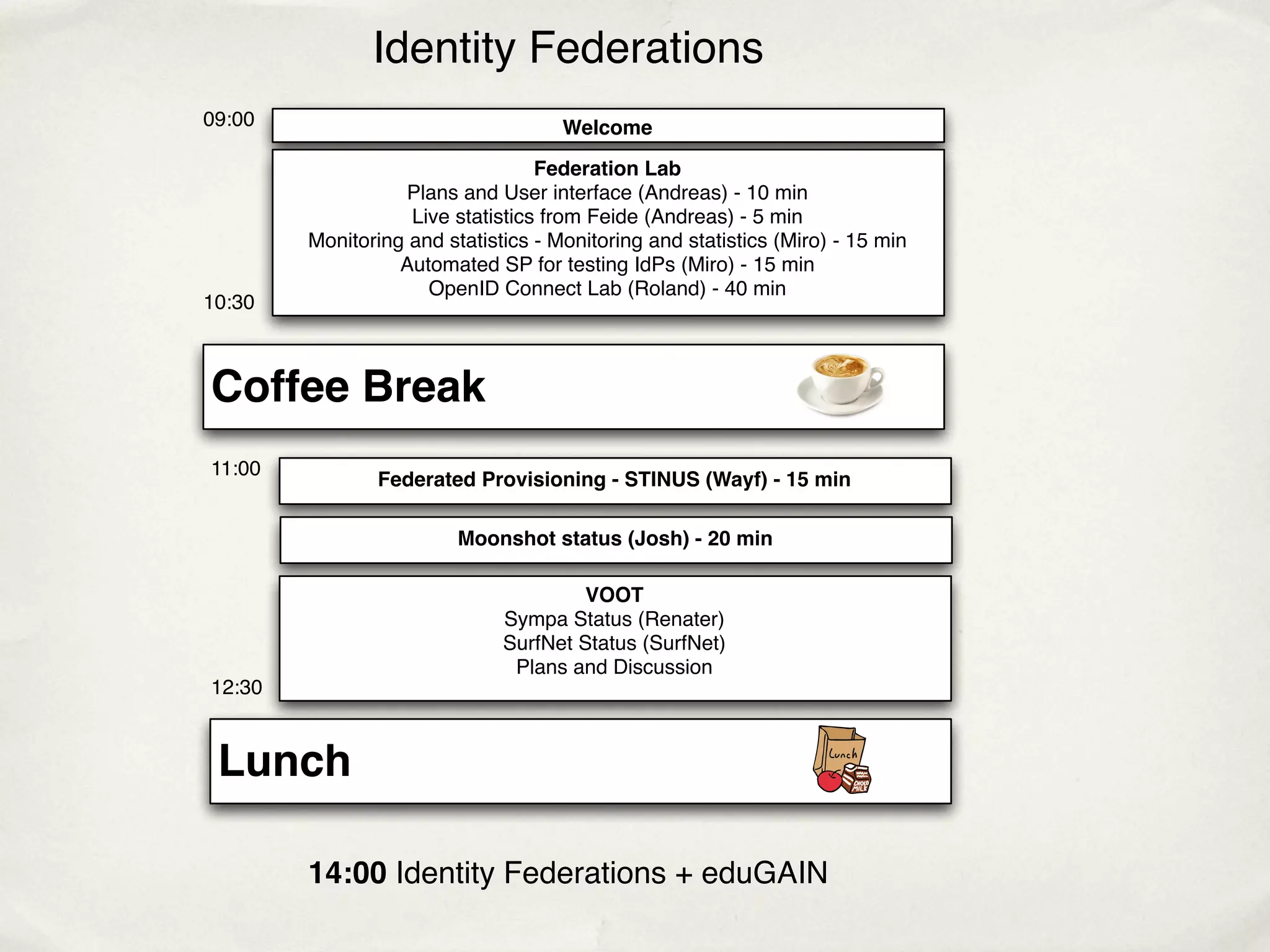 Identity Federations

09:00

Welcome

Federation Lab
Plans and User interface (Andreas) - 10 min
Live statistics from Feide (Andreas) - 5 min
Monitoring and statistics - Monitoring and statistics (Miro) - 15 min
Automated SP for testing IdPs (Miro) - 15 min
OpenID Connect Lab (Roland) - 40 min

10:30

Coffee Break

11:00

Federated Provisioning - STINUS (Wayf) - 15 min

Moonshot status (Josh) - 20 min

VOOT
Sympa Status (Renater)
SurfNet Status (SurfNet)
Plans and Discussion

12:30

Lunch

Lunch

CHOCO MILK

14:00 Identity Federations + eduGAIN